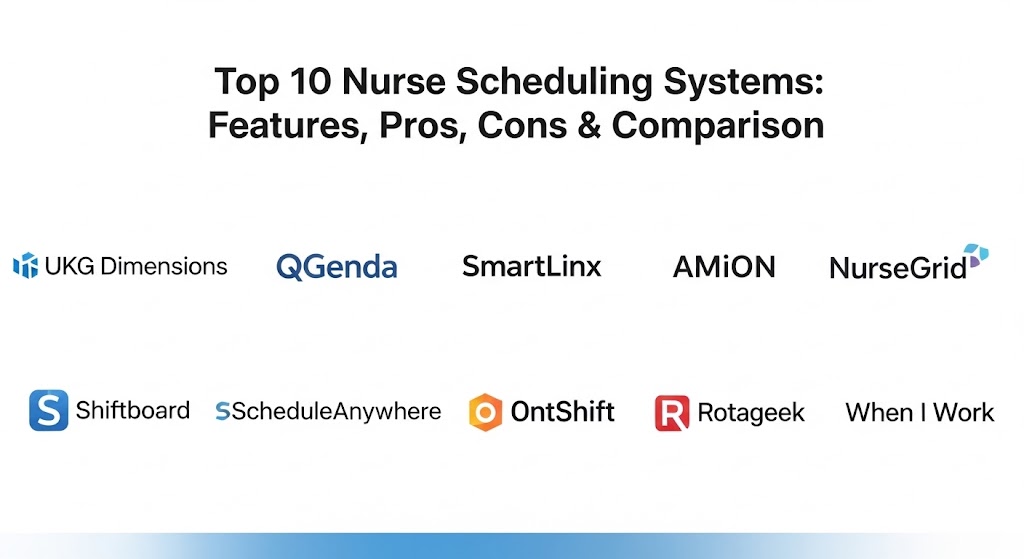 Top 10 Nurse Scheduling Systems:
Features, Pros, Cons & Comparison

UKG Dimensions
QGenda
SmartLinx
AMiON
NurseGrid

S Shiftboard
SScheduleAnywhere
OntShift
R Rotageek
When I Work